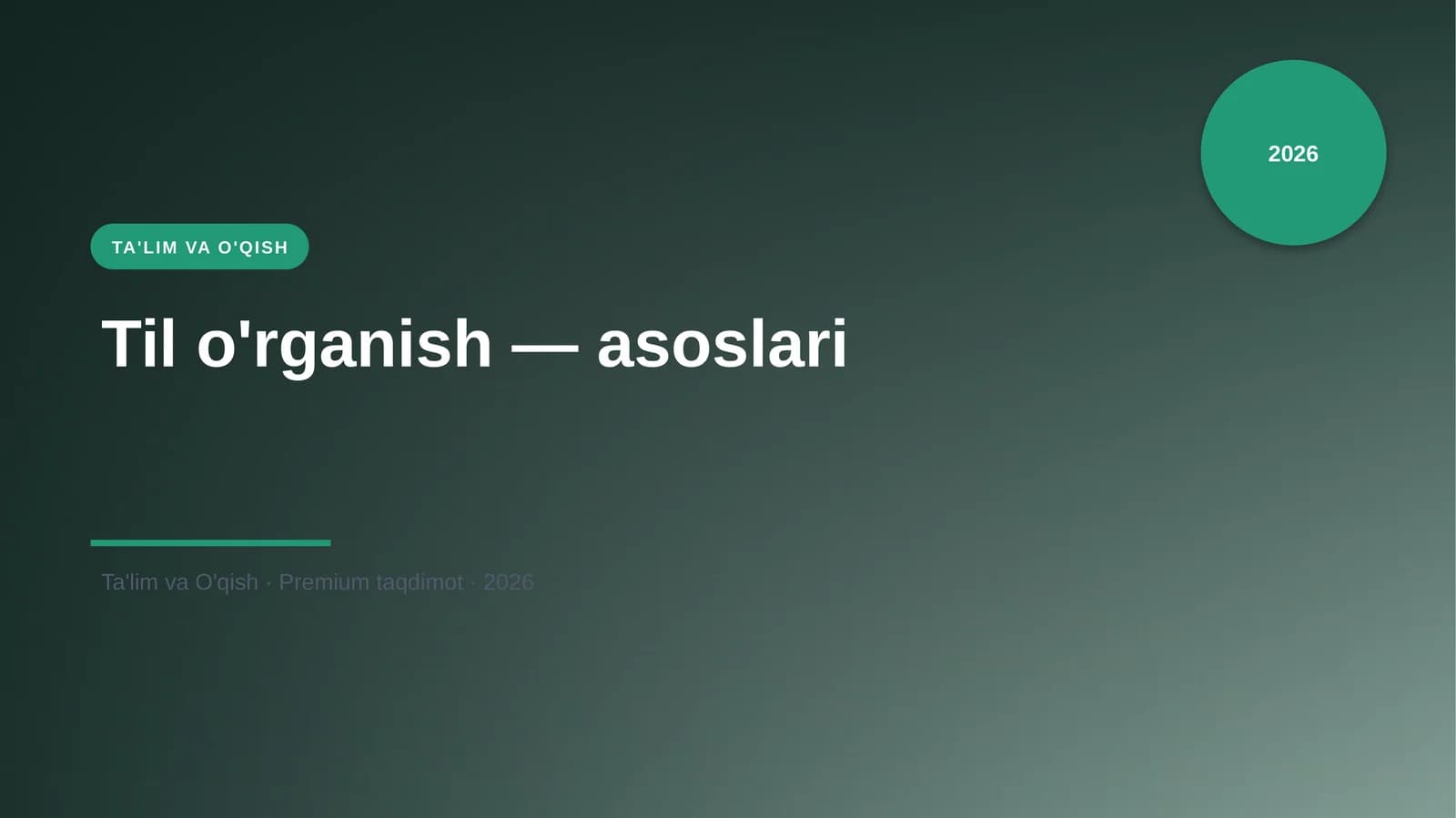 2026

TA'LIM VA O'QISH

Til o'rganish — asoslari

Ta'lim va O'qish · Premium taqdimot · 2026